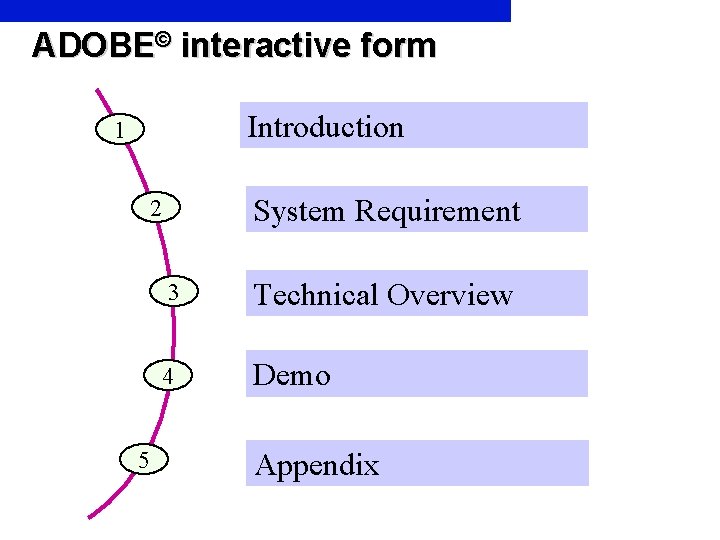 ADOBE© interactive form

1 Introduction

2 System Requirement

3 Technical Overview

4 Demo

5 Appendix